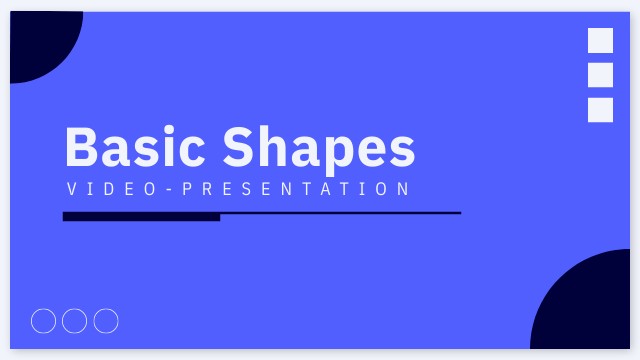 Basic Shapes
VIDEO-PRESENTATION